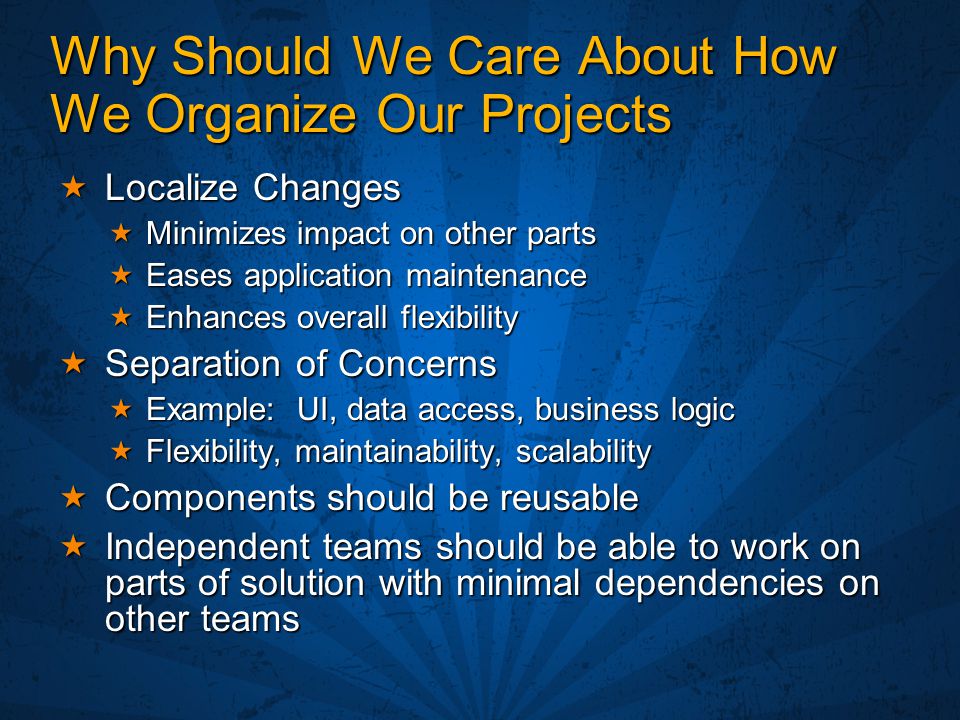 Why Should We Care About How We Organize Our Projects

★ Localize Changes
★ Minimizes impact on other parts
★ Eases application maintenance
★ Enhances overall flexibility
★ Separation of Concerns
★ Example: UI, data access, business logic
★ Flexibility, maintainability, scalability
★ Components should be reusable
★ Independent teams should be able to work on parts of solution with minimal dependencies on other teams